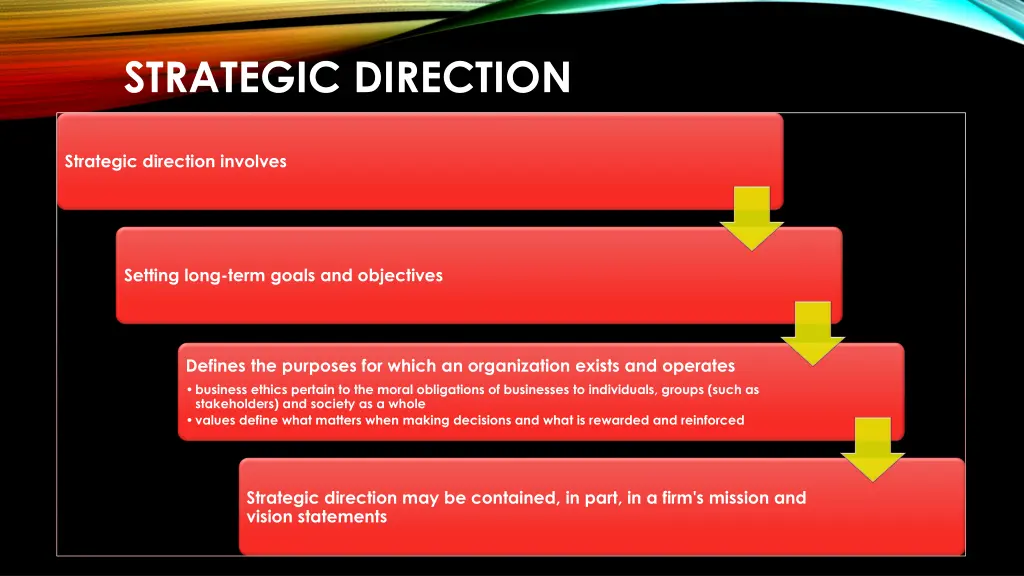 STRATEGIC DIRECTION

Strategic direction involves

Setting long-term goals and objectives

Defines the purposes for which an organization exists and operates

• business ethics pertain to the moral obligations of businesses to individuals, groups (such as stakeholders) and society as a whole
• values define what matters when making decisions and what is rewarded and reinforced

Strategic direction may be contained, in part, in a firm's mission and vision statements